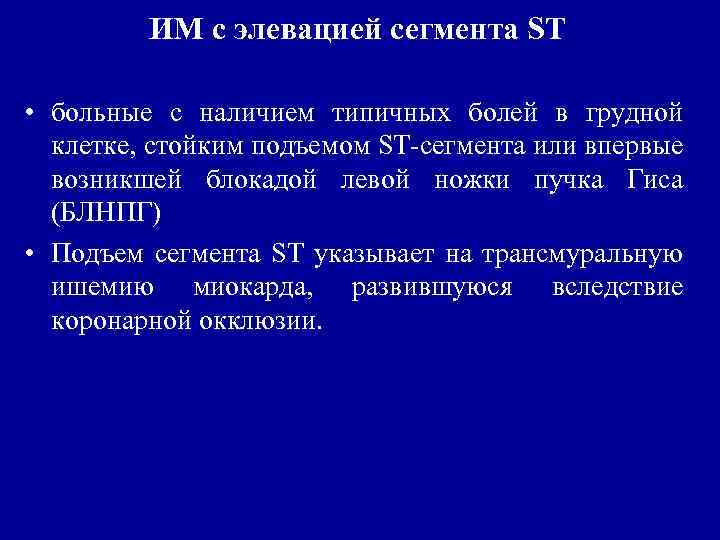 ИМ с элевацией сегмента ST

• больные с наличием типичных болей в грудной клетке, стойким подъемом ST-сегмента или впервые возникшей блокадой левой ножки пучка Гиса (БЛНПГ)

• Подъем сегмента ST указывает на трансмуральную ишемию миокарда, развившуюся вследствие коронарной окклюзии.